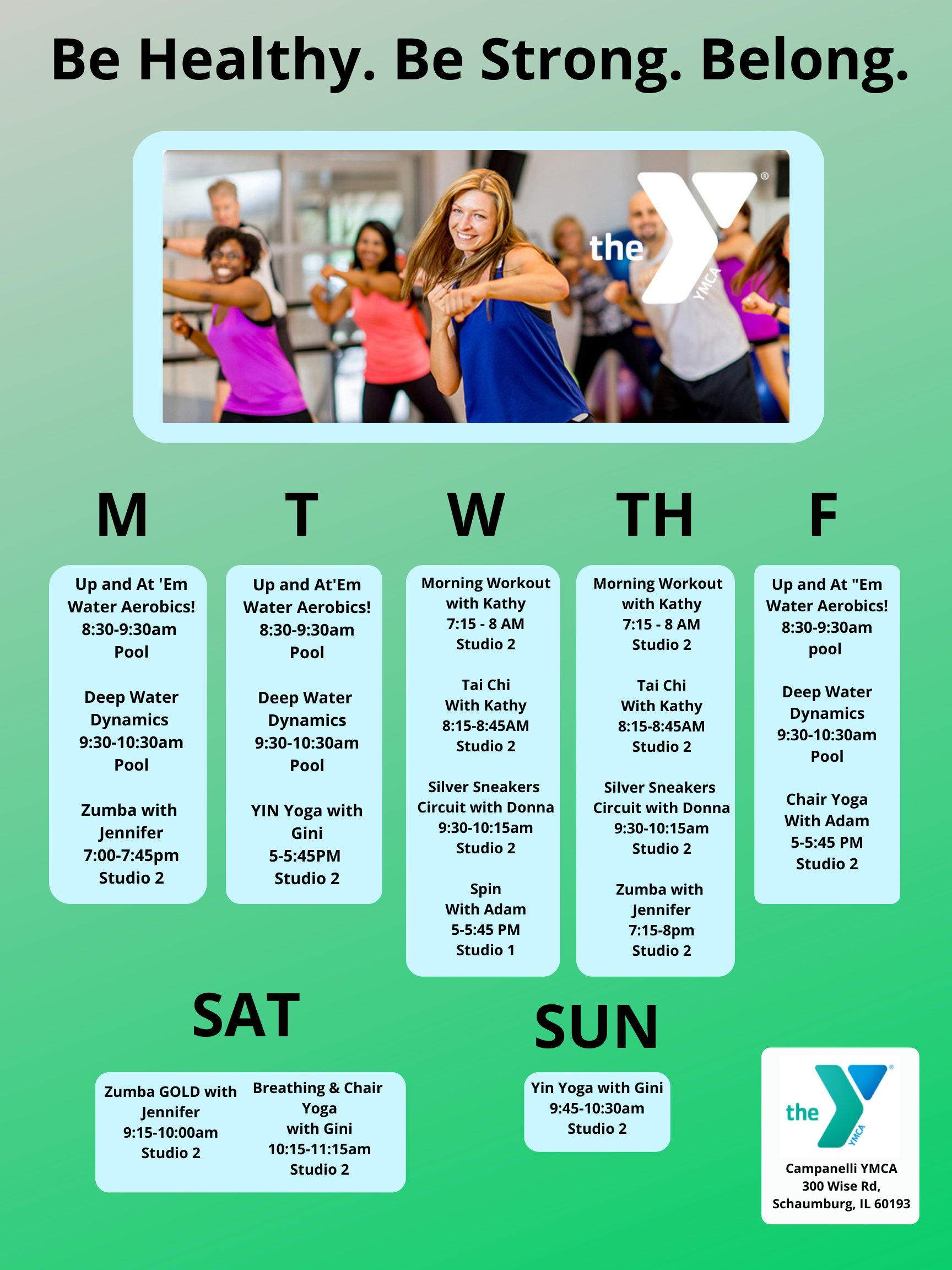 Be Healthy. Be Strong. Belong.

the YMCA

M

Up and At 'Em Water Aerobics! 8:30-9:30am Pool

Deep Water Dynamics 9:30-10:30am Pool

Zumba with Jennifer 7:00-7:45pm Studio 2

T

Up and At'Em Water Aerobics! 8:30-9:30am Pool

Deep Water Dynamics 9:30-10:30am Pool

YIN Yoga with Gini 5-5:45PM Studio 2

W

Morning Workout with Kathy 7:15 - 8 AM Studio 2

Tai Chi With Kathy 8:15-8:45AM Studio 2

Silver Sneakers Circuit with Donna 9:30-10:15am Studio 2

Spin With Adam 5-5:45 PM Studio 1

TH

Morning Workout with Kathy 7:15 - 8 AM Studio 2

Tai Chi With Kathy 8:15-8:45AM Studio 2

Silver Sneakers Circuit with Donna 9:30-10:15am Studio 2

Zumba with Jennifer 7:15-8pm Studio 2

F

Up and At "Em Water Aerobics! 8:30-9:30am pool

Deep Water Dynamics 9:30-10:30am Pool

Chair Yoga With Adam 5-5:45 PM Studio 2

SAT

Zumba GOLD with Jennifer 9:15-10:00am Studio 2

Breathing & Chair Yoga with Gini 10:15-11:15am Studio 2

SUN

Yin Yoga with Gini 9:45-10:30am Studio 2

the YMCA

Campanelli YMCA
300 Wise Rd,
Schaumburg, IL 60193